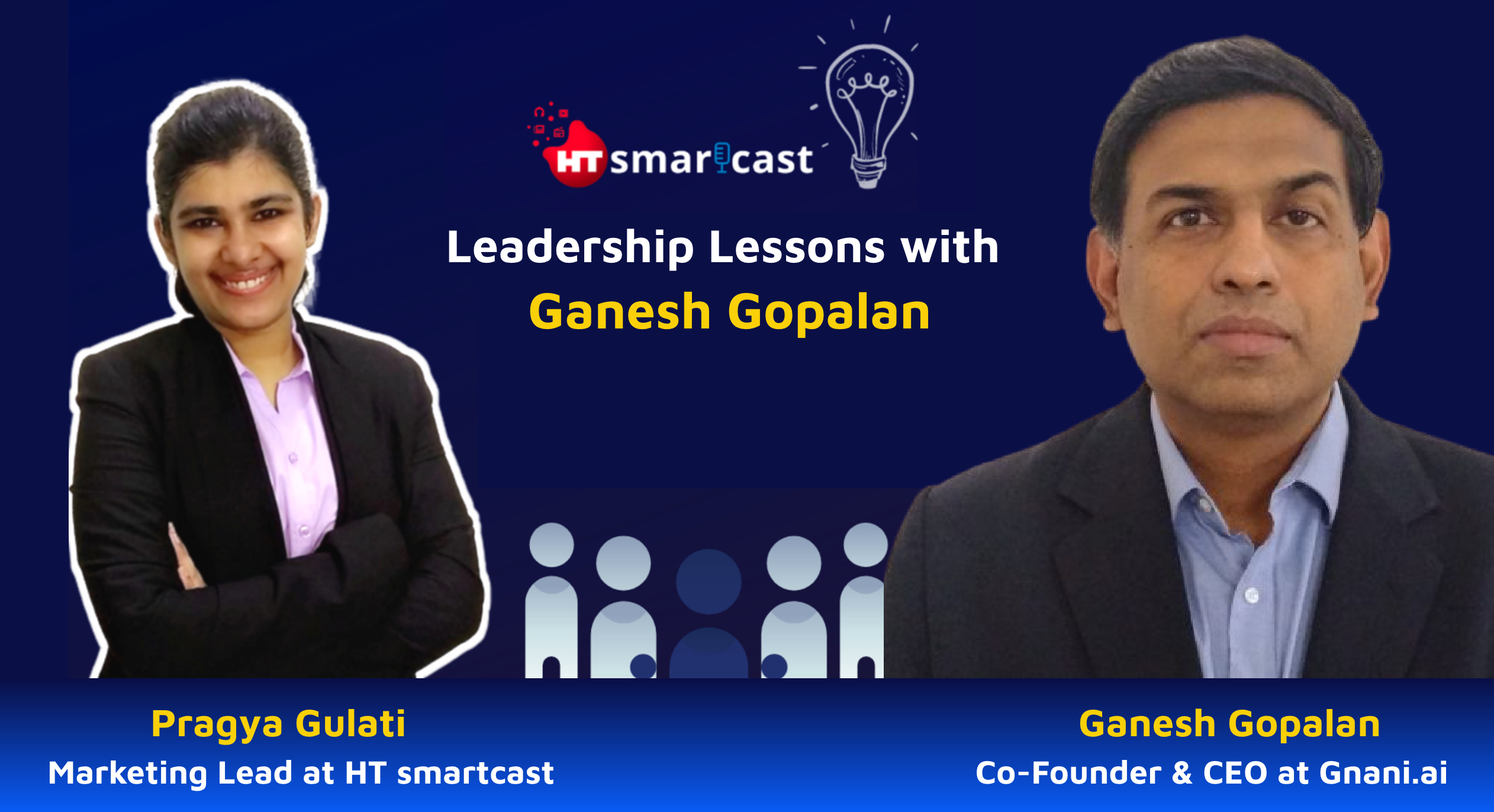 HT smartcast

Leadership Lessons with
Ganesh Gopalan

Pragya Gulati
Marketing Lead at HT smartcast

Ganesh Gopalan
Co-Founder & CEO at Gnani.ai